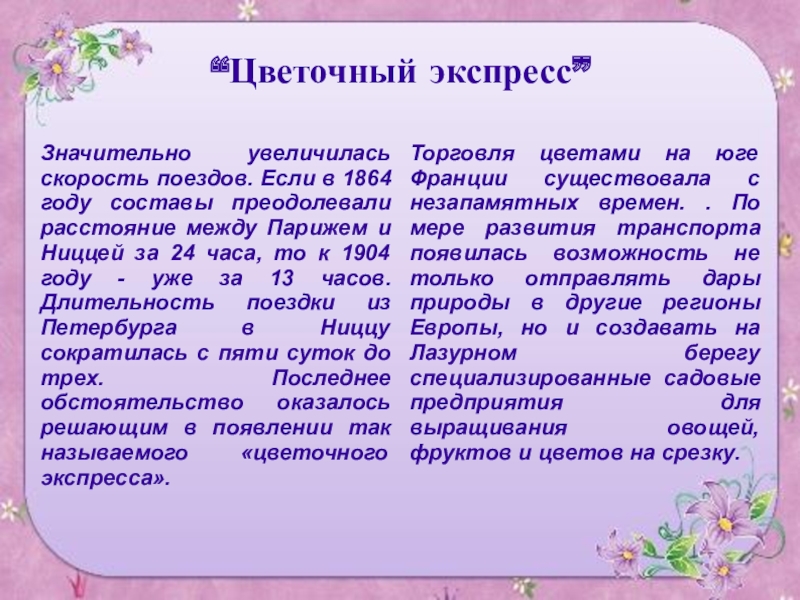 “Цветочный экспресс”

Значительно увеличилась скорость поездов. Если в 1864 году составы преодолевали расстояние между Парижем и Ниццей за 24 часа, то к 1904 году - уже за 13 часов. Длительность поездки из Петербурга в Ниццу сократилась с пяти суток до трех. Последнее обстоятельство оказалось решающим в появлении так называемого «цветочного экспресса».

Торговля цветами на юге Франции существовала с незапамятных времен. . По мере развития транспорта появилась возможность не только отправлять дары природы в другие регионы Европы, но и создавать на Лазурном берегу специализированные садовые предприятия для выращивания овощей, фруктов и цветов на срезку.